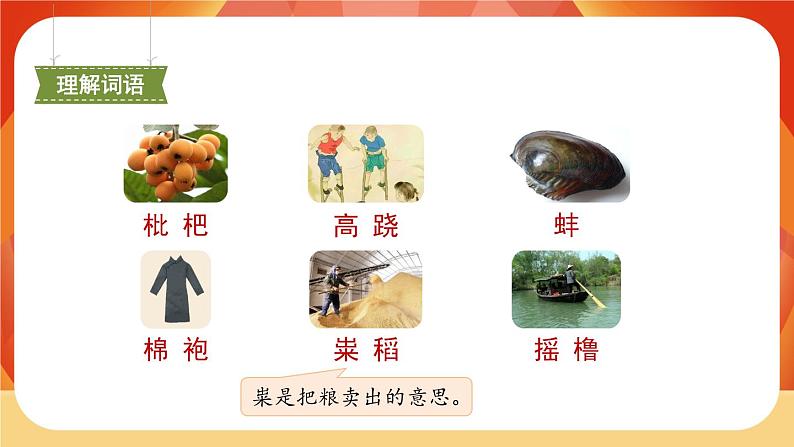 理解词语

枇 杷

高 跷

蚌

棉 袍

粜 稻

摇 橹

粜是把粮卖出的意思。